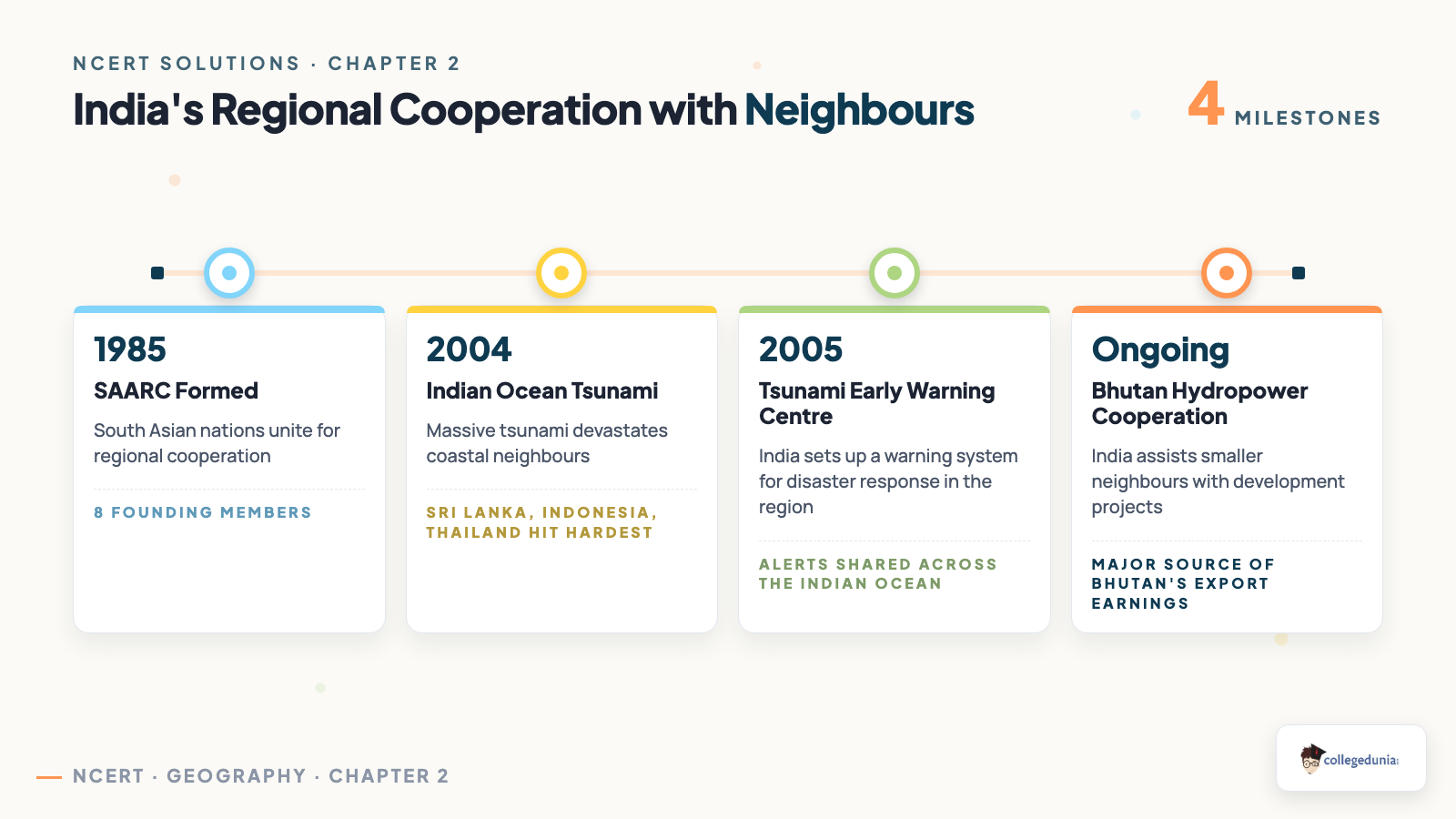 NCERT SOLUTIONS · CHAPTER 2

India's Regional Cooperation with Neighbours

4 MILESTONES

1985
SAARC Formed
South Asian nations unite for regional cooperation
8 FOUNDING MEMBERS

2004
Indian Ocean Tsunami
Massive tsunami devastates coastal neighbours
SRI LANKA, INDONESIA, THAILAND HIT HARDEST

2005
Tsunami Early Warning Centre
India sets up a warning system for disaster response in the region
ALERTS SHARED ACROSS THE INDIAN OCEAN

Ongoing
Bhutan Hydropower Cooperation
India assists smaller neighbours with development projects
MAJOR SOURCE OF BHUTAN'S EXPORT EARNINGS

NCERT · GEOGRAPHY · CHAPTER 2

collegedunia